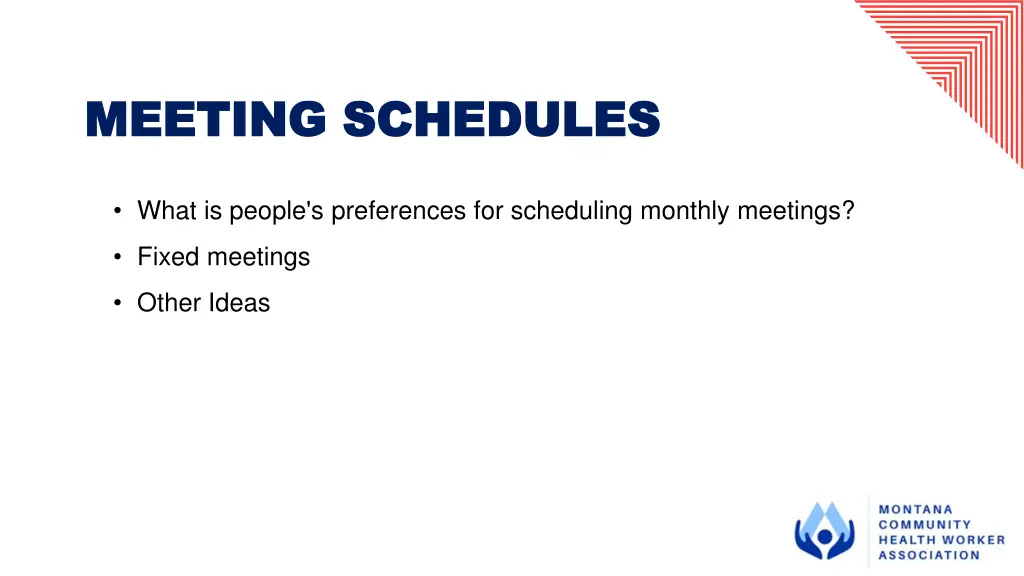 MEETING SCHEDULES

• What is people's preferences for scheduling monthly meetings?
• Fixed meetings
• Other Ideas

MONTANA
COMMUNITY
HEALTH WORKER
ASSOCIATION